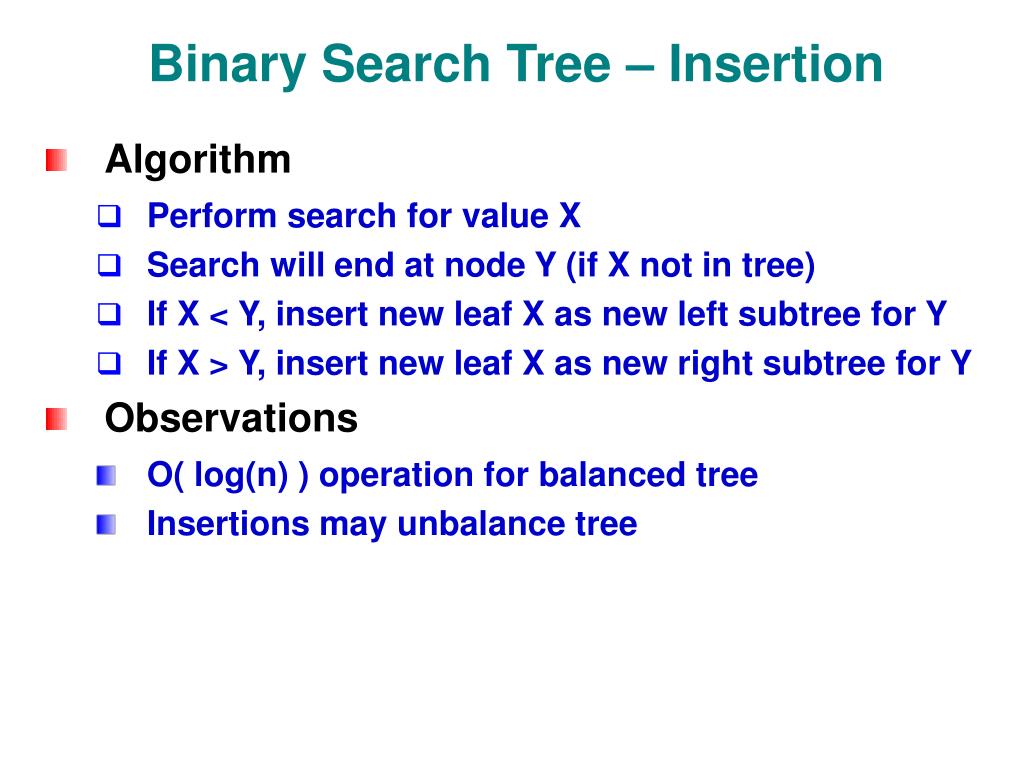 Binary Search Tree – Insertion

Algorithm

Perform search for value X

Search will end at node Y (if X not in tree)

If X < Y, insert new leaf X as new left subtree for Y

If X > Y, insert new leaf X as new right subtree for Y

Observations

O( log(n) ) operation for balanced tree

Insertions may unbalance tree